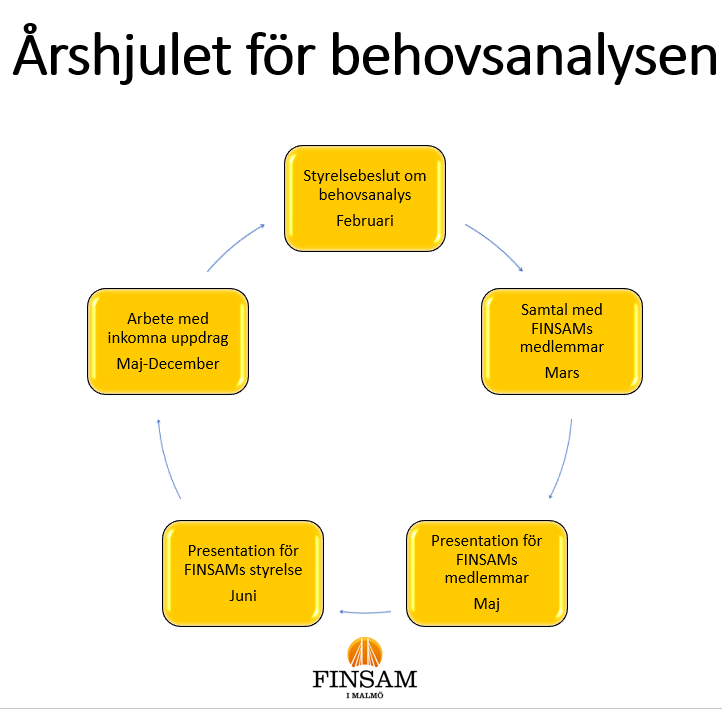 Årshjulet för behovsanalysen

Styrelsebeslut om behovsanalys
Februari

Samtal med FINSAMs medlemmar
Mars

Presentation för FINSAMs medlemmar
Maj

Presentation för FINSAMs styrelse
Juni

Arbete med inkomna uppdrag
Maj-December

FINSAM
I MALMÖ